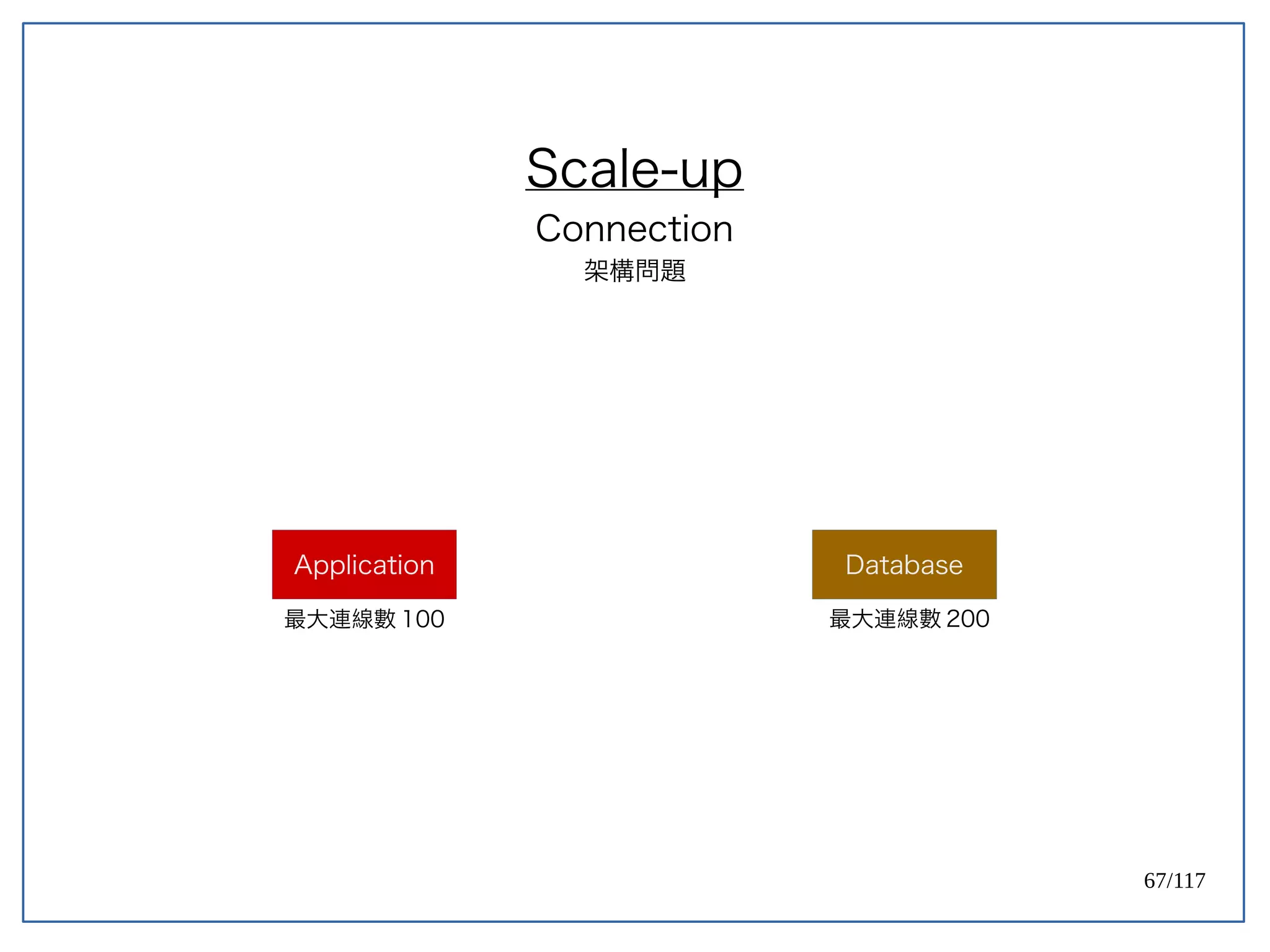 Scale-up

Connection

架構問題

Application

最大連線數 100

Database

最大連線數 200

67/117